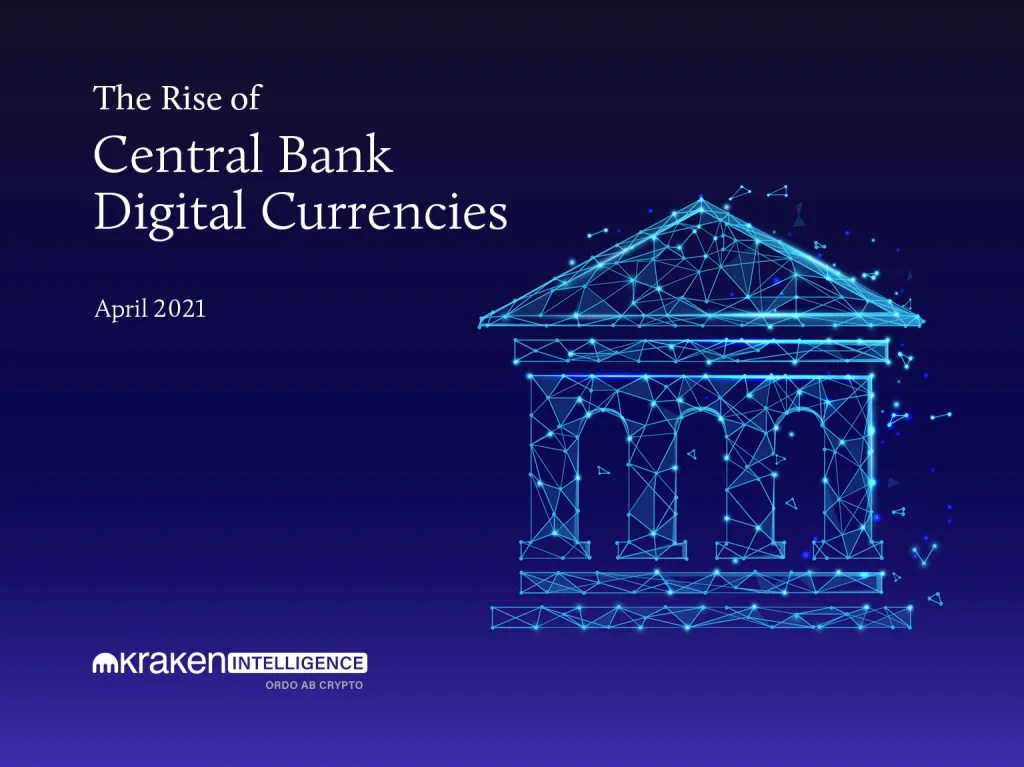 The Rise of
Central Bank
Digital Currencies

April 2021

kraken INTELLIGENCE
ORDO AB CRYPTO